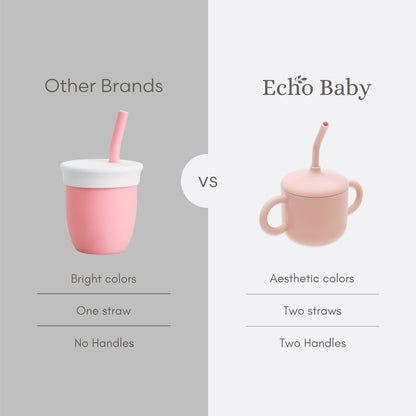 Other Brands

Bright colors

One straw

No Handles

VS

Echo Baby

Aesthetic colors

Two straws

Two Handles